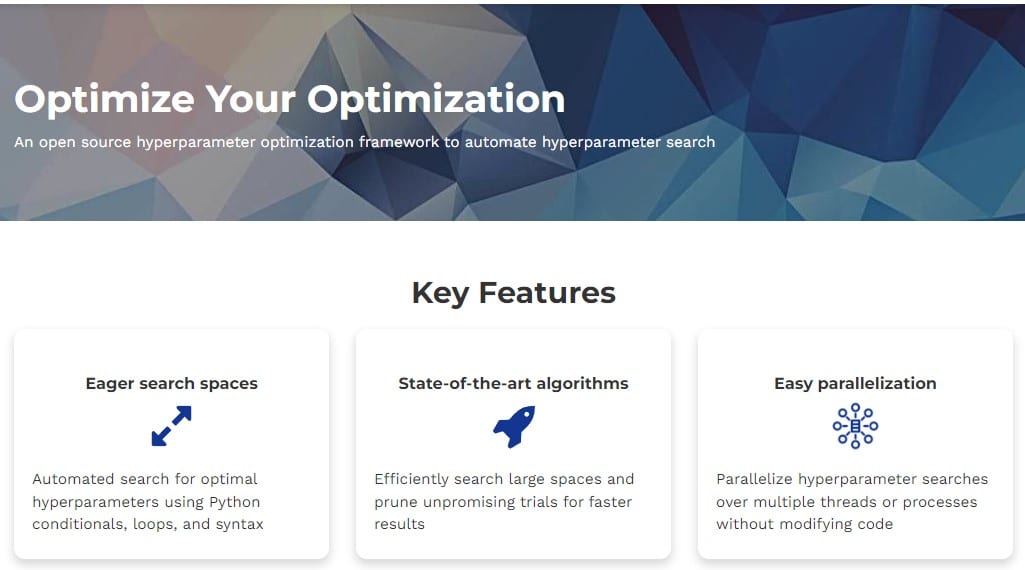 Optimize Your Optimization

An open source hyperparameter optimization framework to automate hyperparameter search

Key Features

Eager search spaces

Automated search for optimal hyperparameters using Python conditionals, loops, and syntax

State-of-the-art algorithms

Efficiently search large spaces and prune unpromising trials for faster results

Easy parallelization

Parallelize hyperparameter searches over multiple threads or processes without modifying code